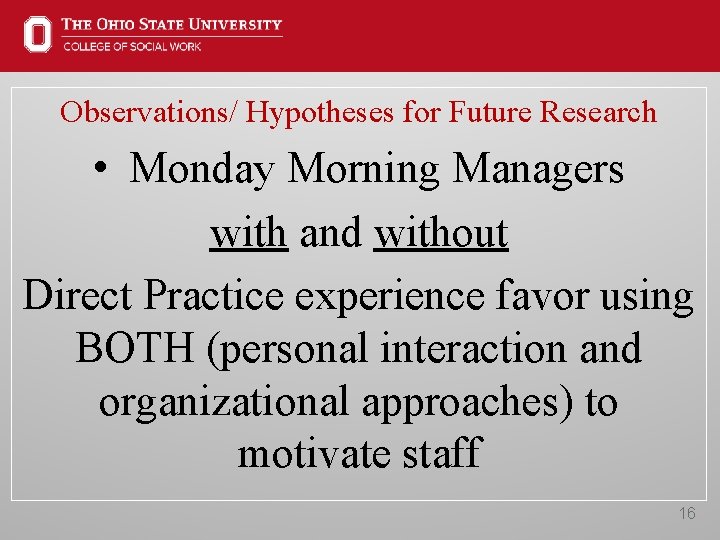 THE OHIO STATE UNIVERSITY
COLLEGE OF SOCIAL WORK

Observations/ Hypotheses for Future Research

• Monday Morning Managers with and without Direct Practice experience favor using BOTH (personal interaction and organizational approaches) to motivate staff

16